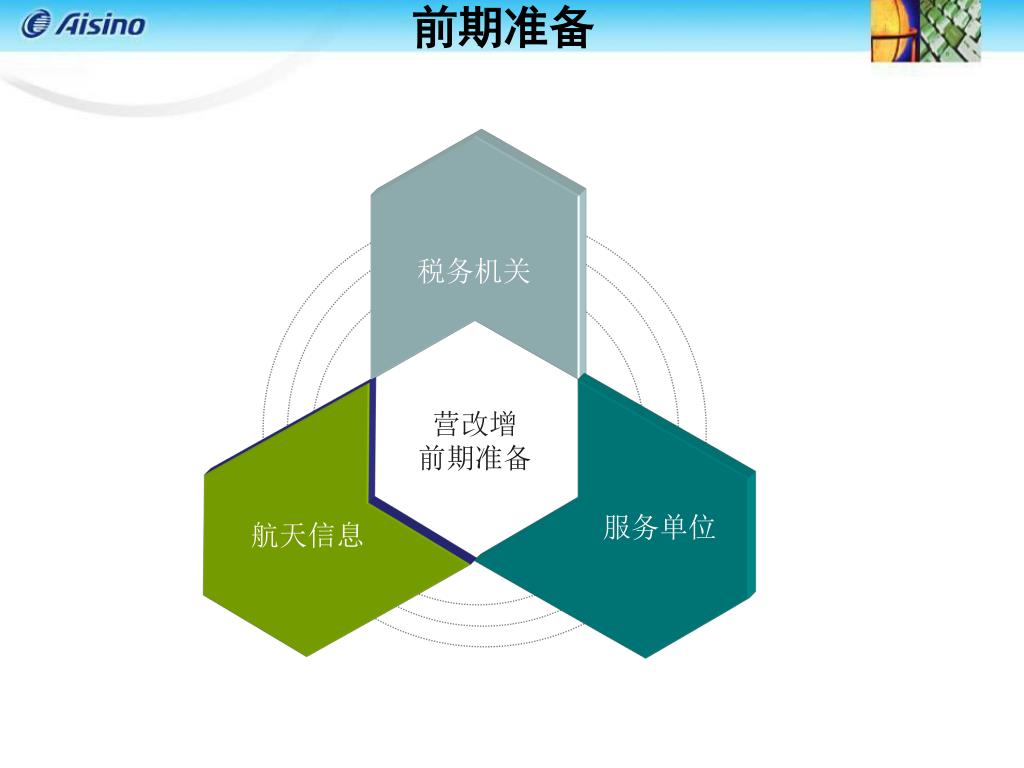 Aisino

前期准备

税务机关

营改增
前期准备

航天信息

服务单位